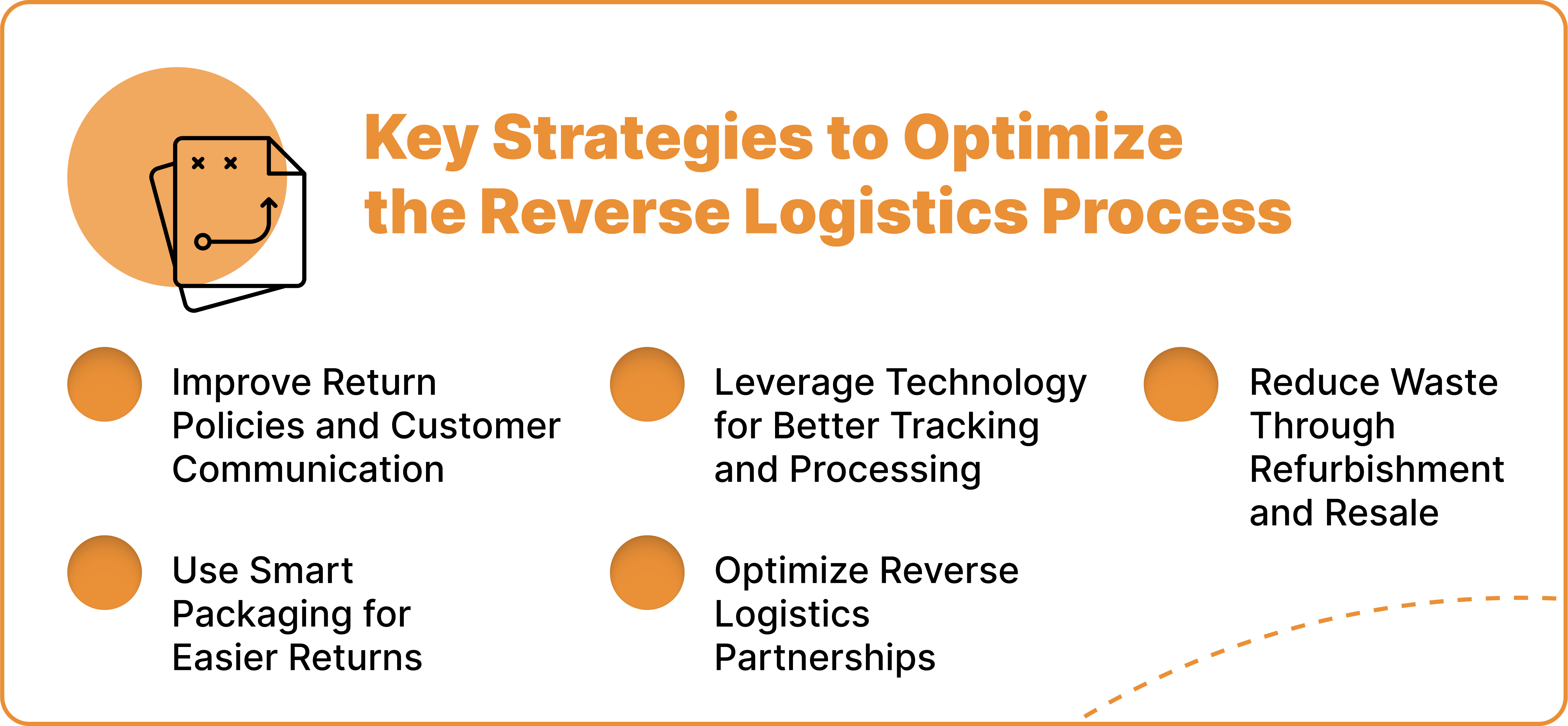 Key Strategies to Optimize the Reverse Logistics Process

Improve Return Policies and Customer Communication

Use Smart Packaging for Easier Returns

Leverage Technology for Better Tracking and Processing

Optimize Reverse Logistics Partnerships

Reduce Waste Through Refurbishment and Resale